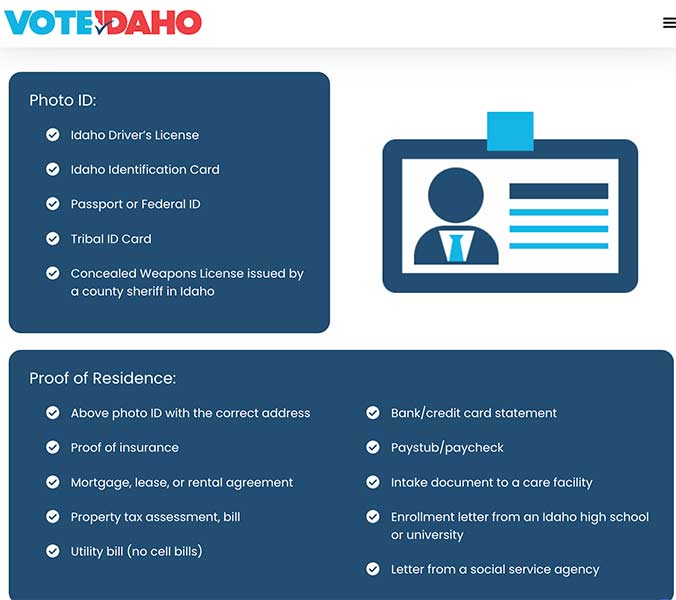 VOTE IDAHO

Photo ID:

Idaho Driver's License

Idaho Identification Card

Passport or Federal ID

Tribal ID Card

Concealed Weapons License issued by a county sheriff in Idaho

Proof of Residence:

Above photo ID with the correct address

Proof of insurance

Mortgage, lease, or rental agreement

Property tax assessment, bill

Utility bill (no cell bills)

Bank/credit card statement

Paystub/paycheck

Intake document to a care facility

Enrollment letter from an Idaho high school or university

Letter from a social service agency